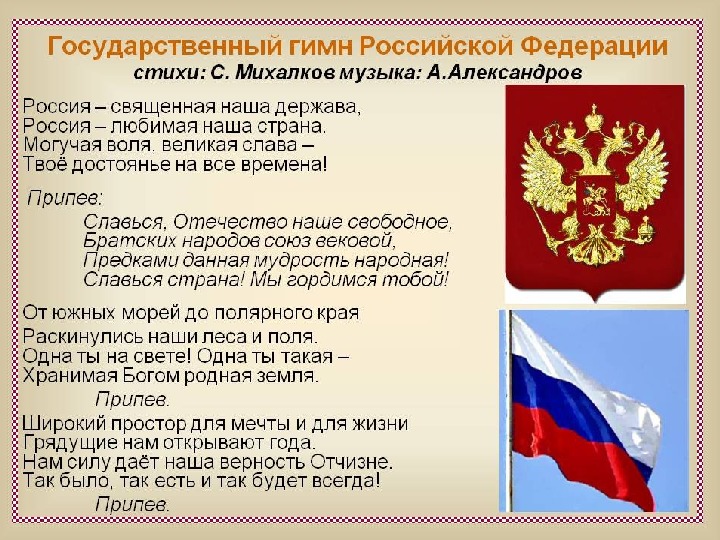 Государственный гимн Российской Федерации
стихи: С. Михалков музыка: А.Александров

Россия – священная наша держава,
Россия – любимая наша страна.
Могучая воля. великая слава –
Твоё достоянье на все времена!

Припев:
Славься, Отечество наше свободное,
Братских народов союз вековой,
Предками данная мудрость народная!
Славься страна! Мы гордимся тобой!

От южных морей до полярного края
Раскинулись наши леса и поля.
Одна ты на свете! Одна ты такая –
Хранимая Богом родная земля.
Припев.

Широкий простор для мечты и для жизни
Грядущие нам открывают года.
Нам силу даёт наша верность Отчизне.
Так было, так есть и так будет всегда!
Припев.